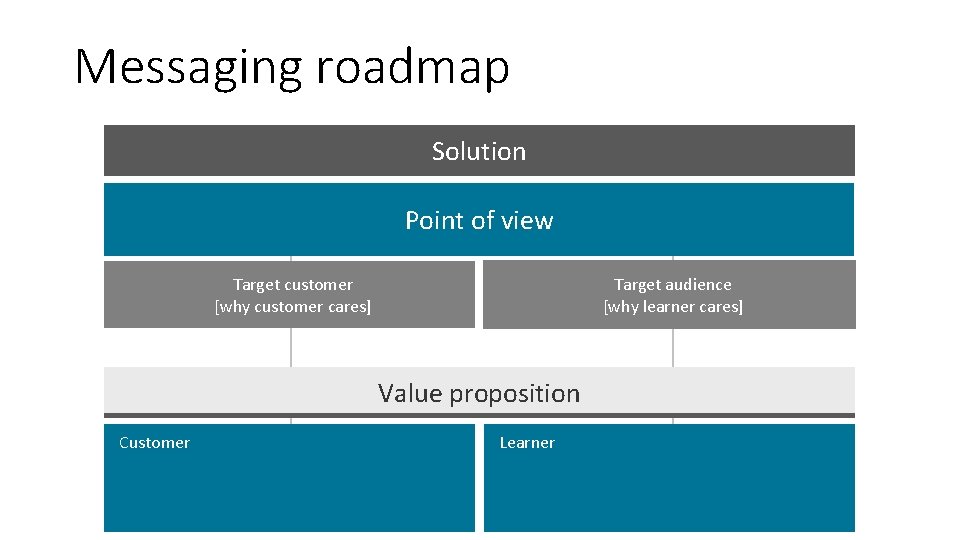 Messaging roadmap

Solution

Point of view

Target customer
[why customer cares]

Target audience
[why learner cares]

Value proposition

Customer

Learner